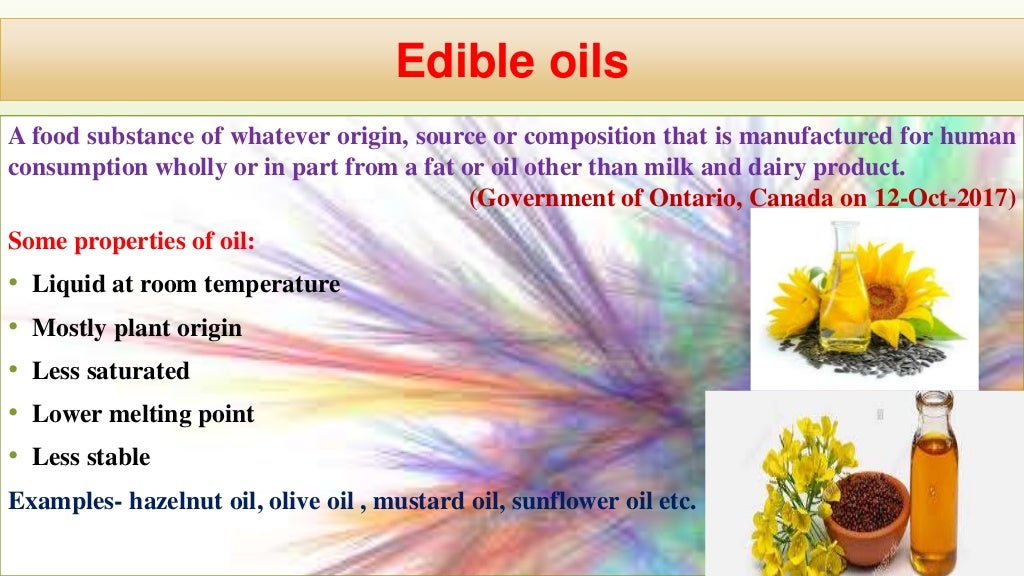 Edible oils

A food substance of whatever origin, source or composition that is manufactured for human consumption wholly or in part from a fat or oil other than milk and dairy product.
(Government of Ontario, Canada on 12-Oct-2017)

Some properties of oil:
• Liquid at room temperature
• Mostly plant origin
• Less saturated
• Lower melting point
• Less stable

Examples- hazelnut oil, olive oil , mustard oil, sunflower oil etc.